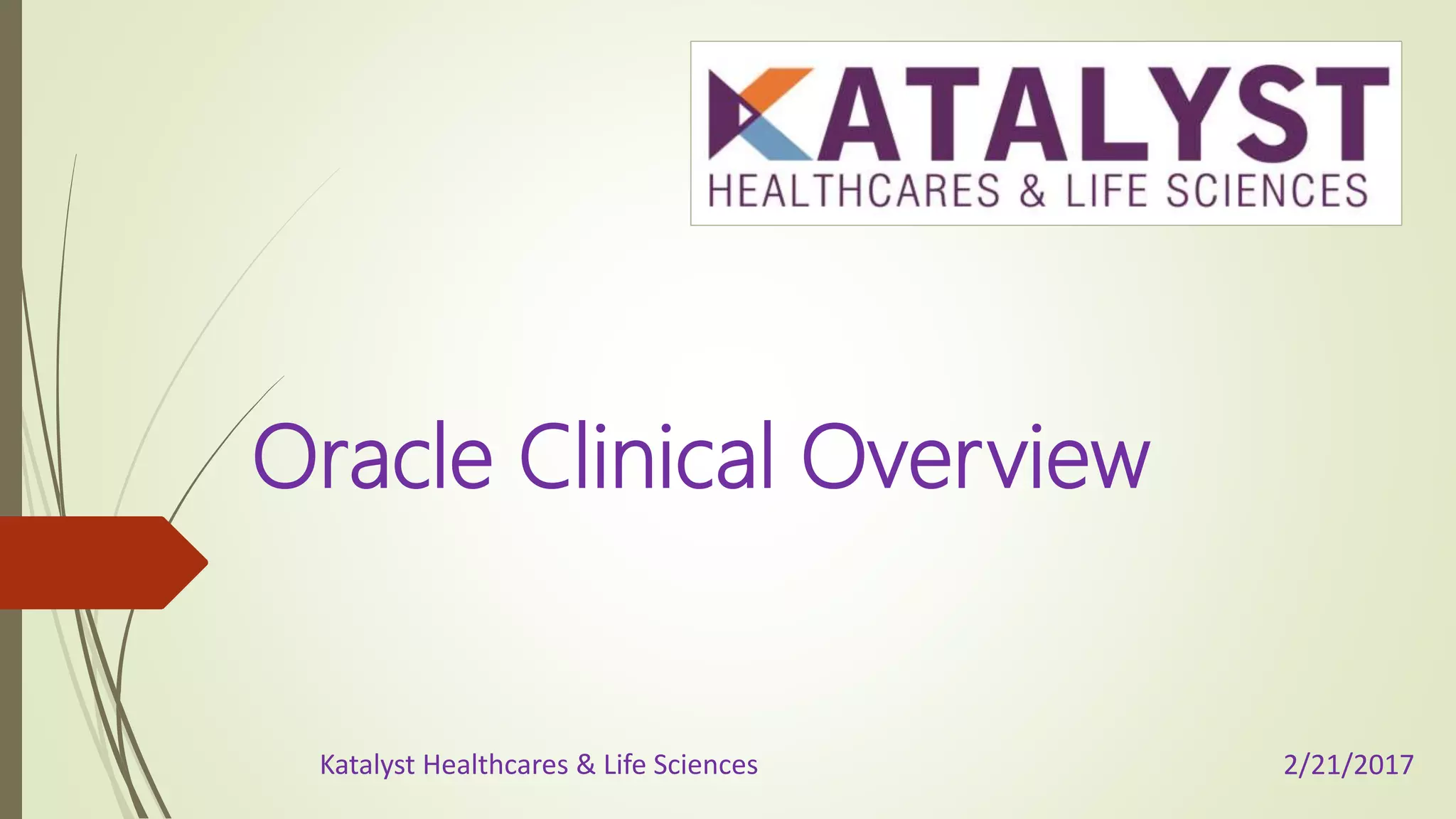 KATALYST
HEALTHCARES & LIFE SCIENCES

Oracle Clinical Overview

Katalyst Healthcares & Life Sciences

2/21/2017